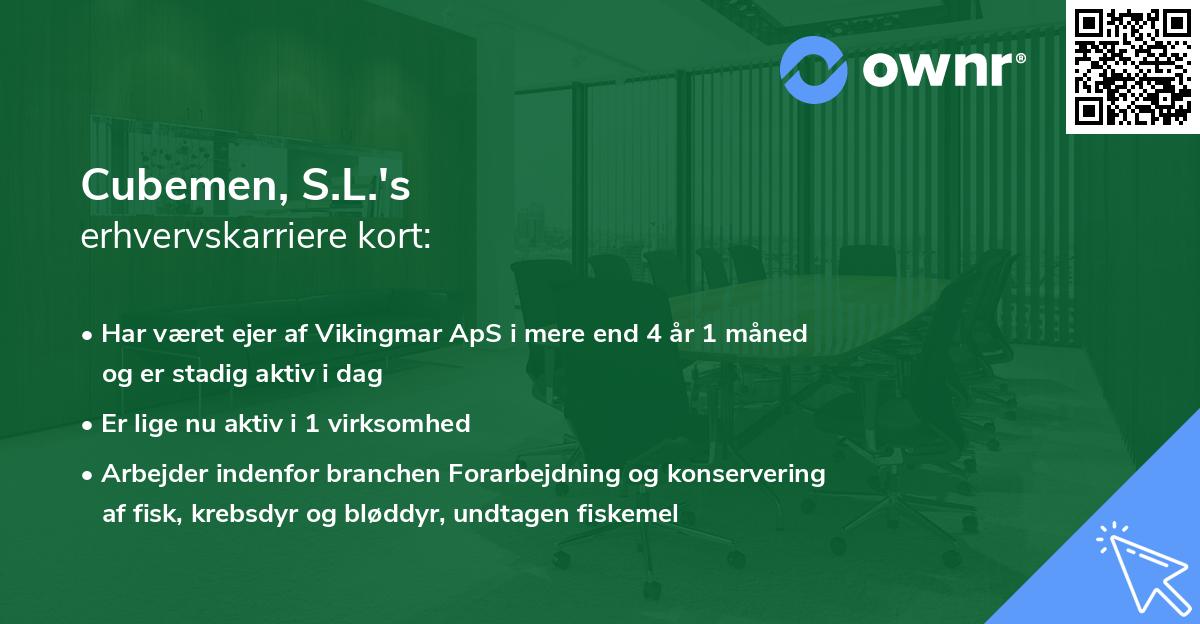 ownr®

Cubemen, S.L.'s
erhvervskarriere kort:

• Har været ejer af Vikingmar ApS i mere end 4 år 1 måned og er stadig aktiv i dag
• Er lige nu aktiv i 1 virksomhed
• Arbejder indenfor branchen Forarbejdning og konservering af fisk, krebsdyr og bløddyr, undtagen fiskemel